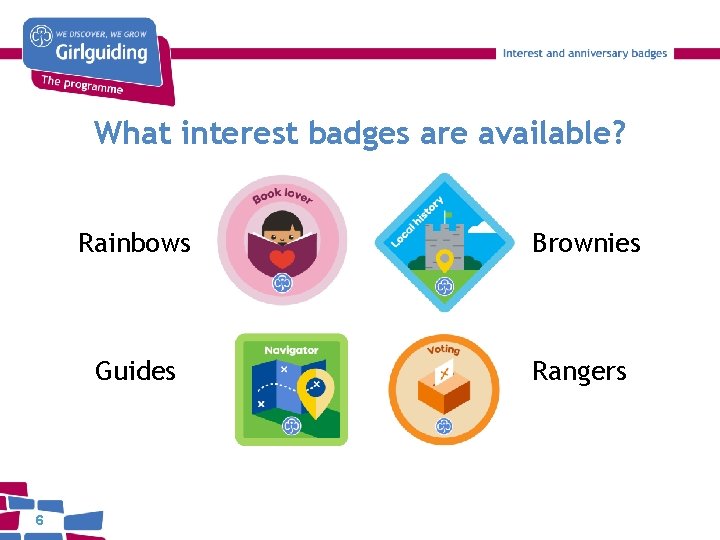 WE DISCOVER, WE GROW
Girlguiding
The programme

Interest and anniversary badges

What interest badges are available?

Rainbows

Book lover

Local history

Brownies

Guides

Navigator

Voting

Rangers

6